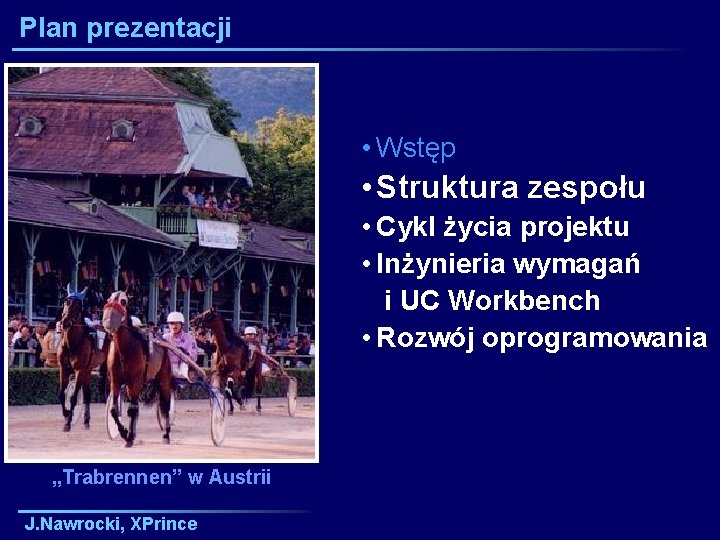 Plan prezentacji

• Wstęp
• Struktura zespołu
• Cykl życia projektu
• Inżynieria wymagań i UC Workbench
• Rozwój oprogramowania

„Trabrennen” w Austrii

J.Nawrocki, XPrince